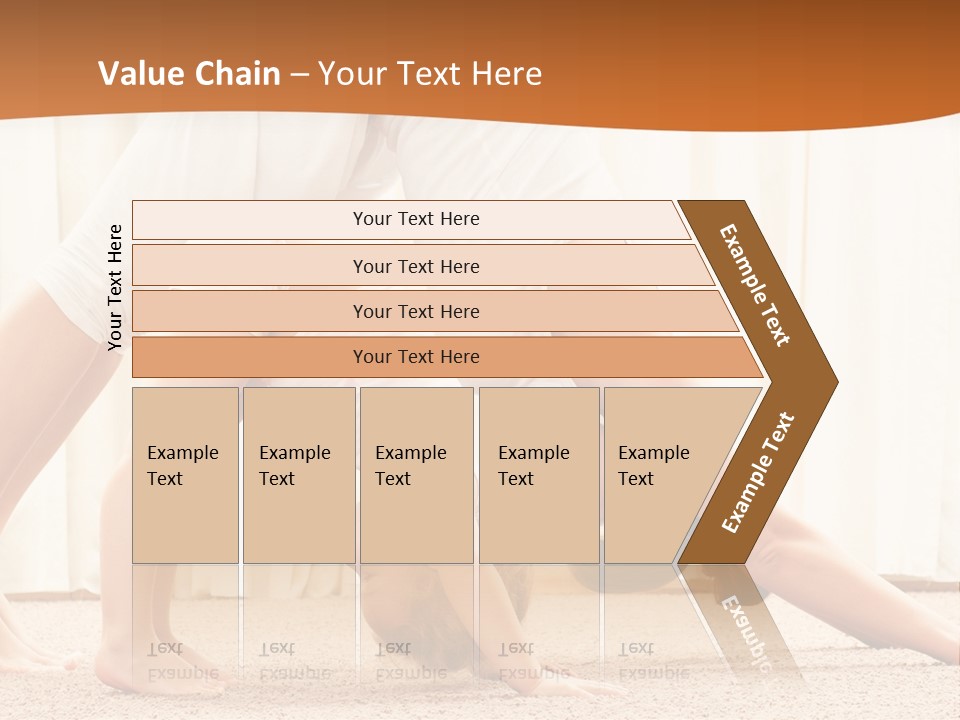 Value Chain – Your Text Here

Your Text Here

Your Text Here

Your Text Here

Your Text Here

Your Text Here

Example Text

Example Text

Example Text

Example Text

Example Text

Example Text

Example Text